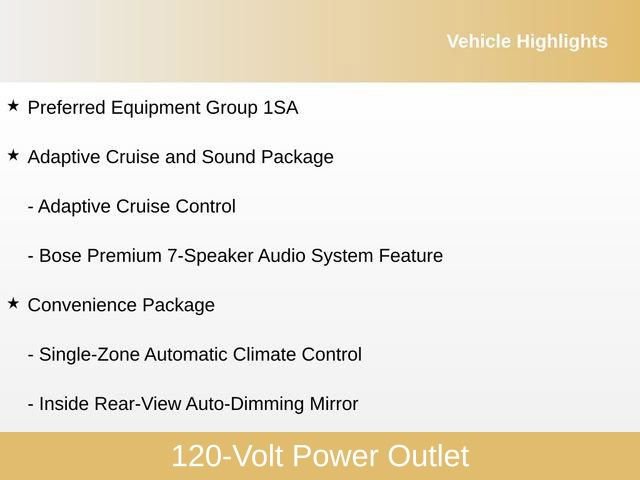 Vehicle Highlights

★ Preferred Equipment Group 1SA

★ Adaptive Cruise and Sound Package

- Adaptive Cruise Control

- Bose Premium 7-Speaker Audio System Feature

★ Convenience Package

- Single-Zone Automatic Climate Control

- Inside Rear-View Auto-Dimming Mirror

120-Volt Power Outlet